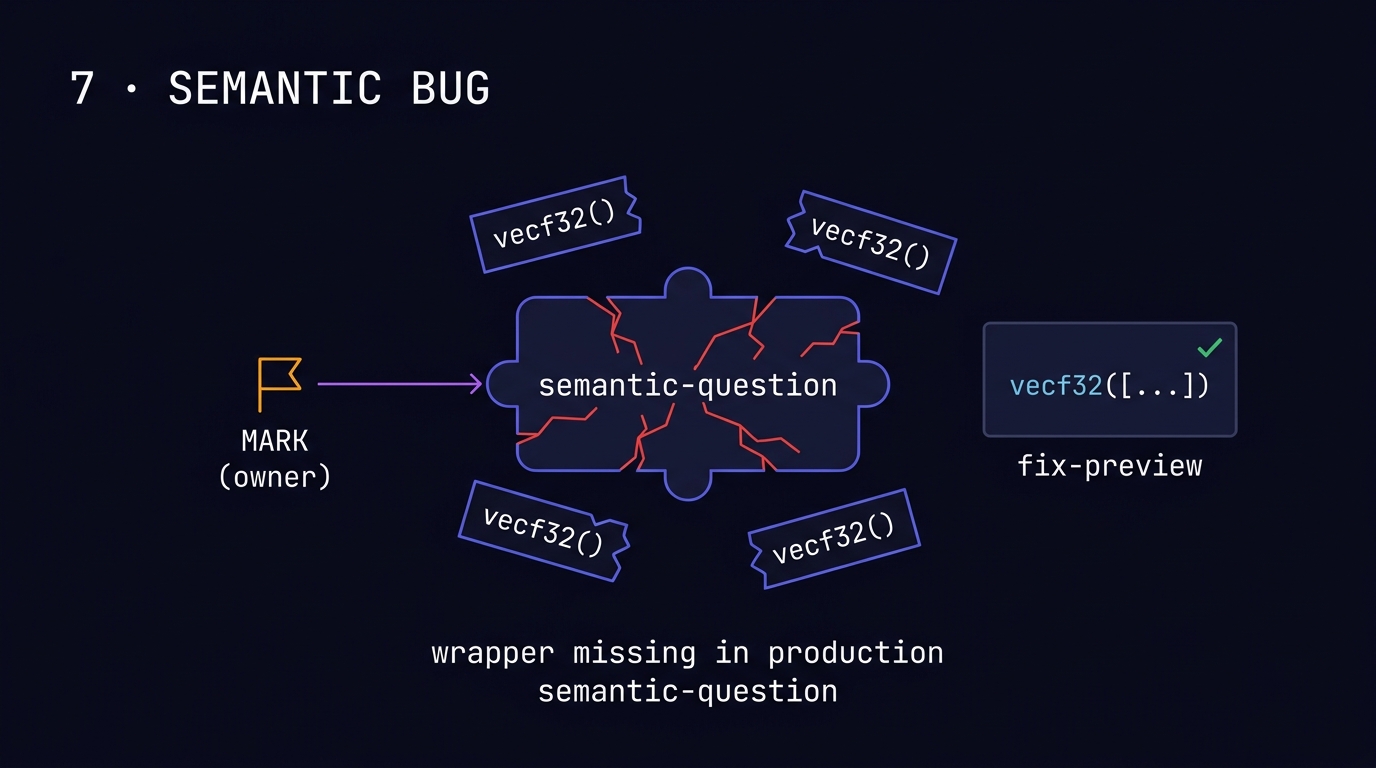 7 · SEMANTIC BUG

vecf32()

vecf32()

MARK
(owner)

semantic-question

vecf32([...])

fix-preview

vecf32()

vecf32()

wrapper missing in production
semantic-question